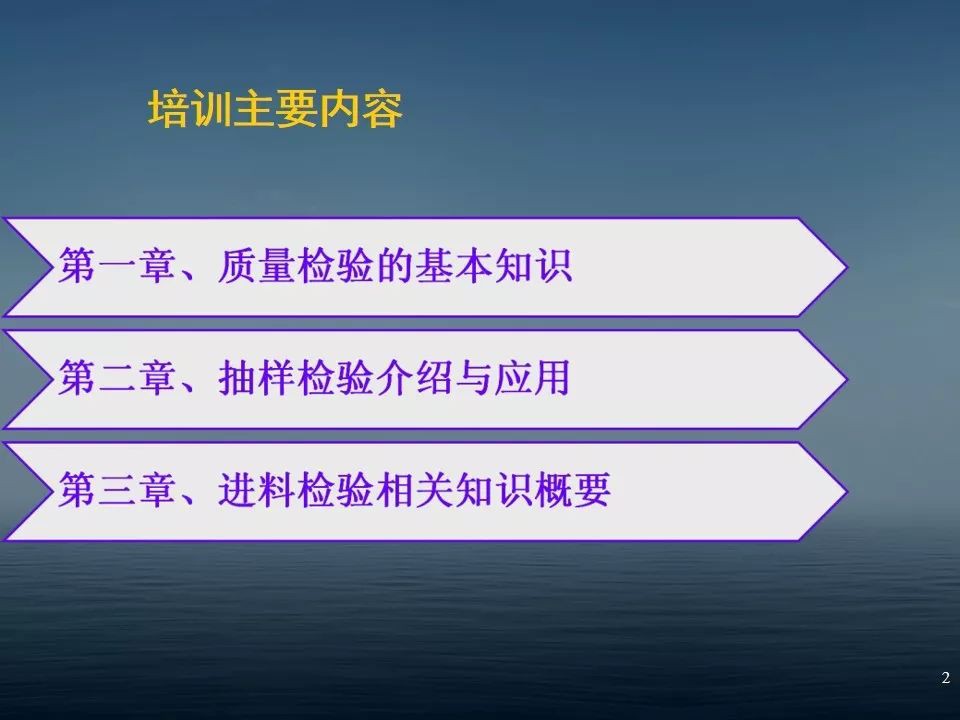 培训主要内容

第一章、质量检验的基本知识

第二章、抽样检验介绍与应用

第三章、进料检验相关知识概要

2